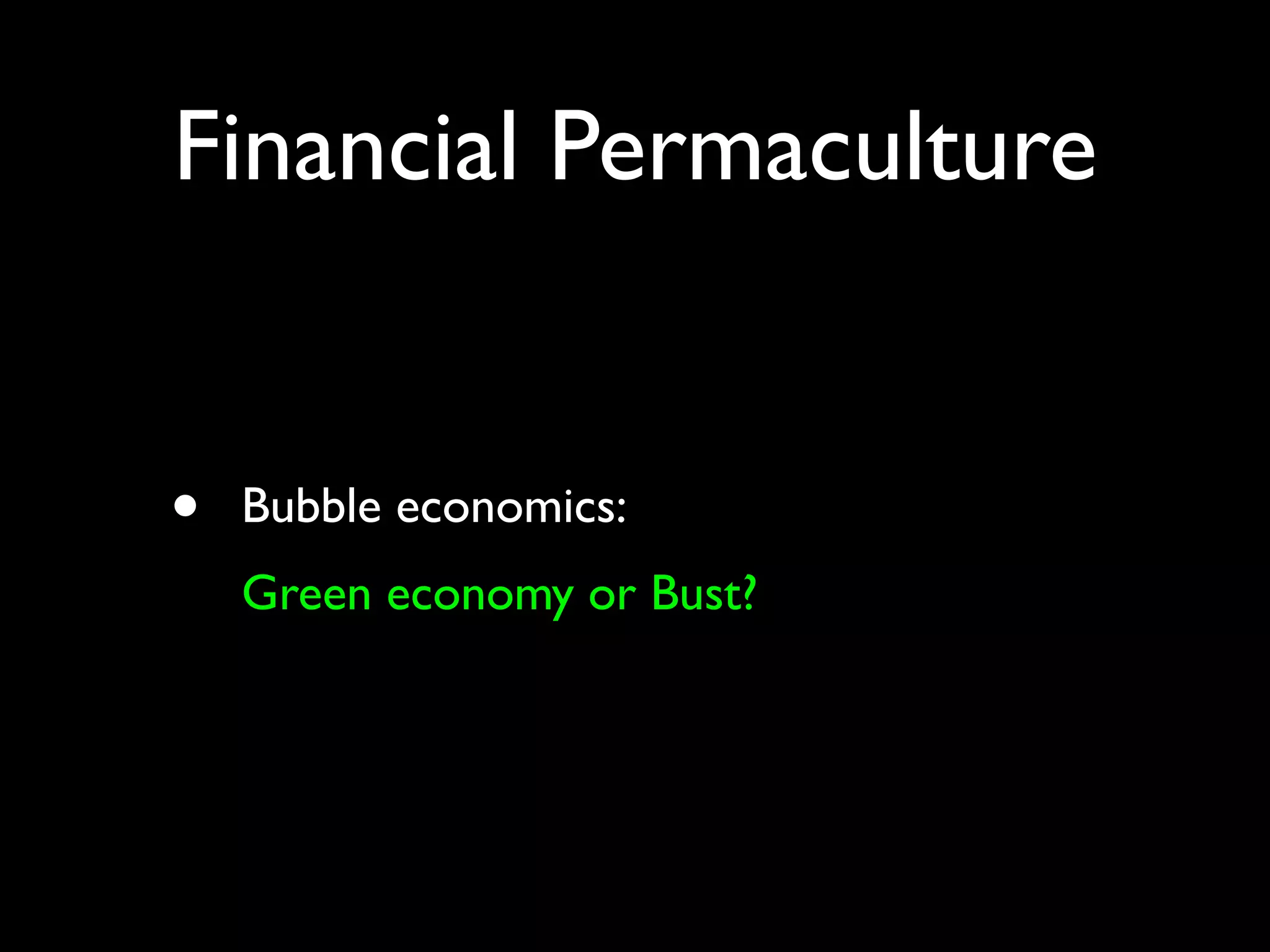 Financial Permaculture

• Bubble economics:
Green economy or Bust?